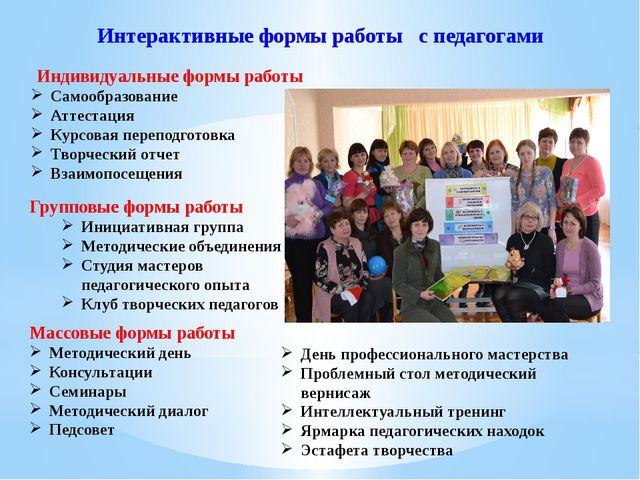 Интерактивные формы работы с педагогами

Индивидуальные формы работы
➢ Самообразование
➢ Аттестация
➢ Курсовая переподготовка
➢ Творческий отчет
➢ Взаимопосещения

Групповые формы работы
➢ Инициативная группа
➢ Методические объединения
➢ Студия мастеров педагогического опыта
➢ Клуб творческих педагогов

Массовые формы работы
➢ Методический день
➢ Консультации
➢ Семинары
➢ Методический диалог
➢ Педсовет

➢ День профессионального мастерства
➢ Проблемный стол методический вернисаж
➢ Интеллектуальный тренинг
➢ Ярмарка педагогических находок
➢ Эстафета творчества